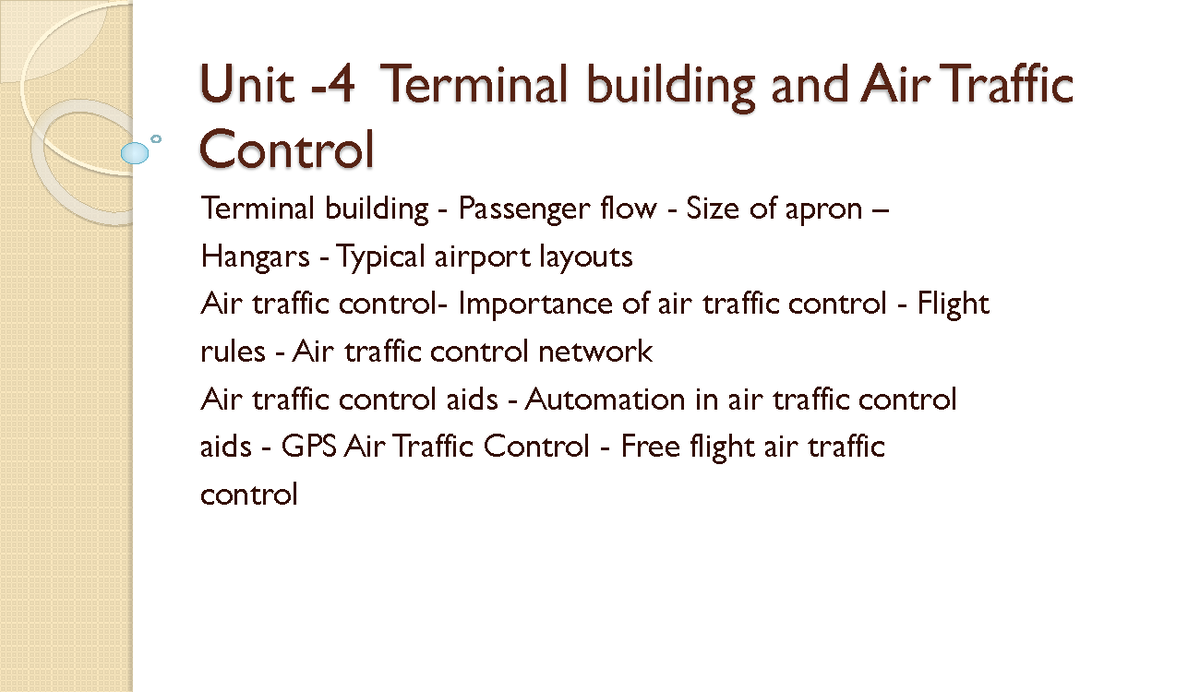 Unit -4  Terminal building and Air Traffic Control

Terminal building - Passenger flow - Size of apron – Hangars - Typical airport layouts
Air traffic control- Importance of air traffic control - Flight rules - Air traffic control network
Air traffic control aids - Automation in air traffic control aids - GPS Air Traffic Control - Free flight air traffic control